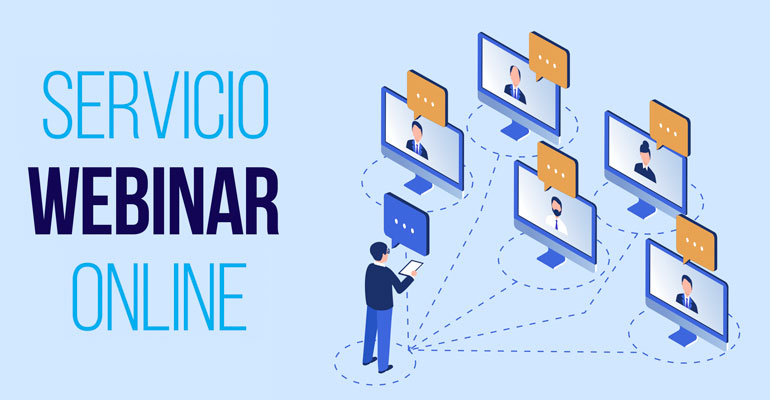 SERVICIO
WEBINAR
ONLINE